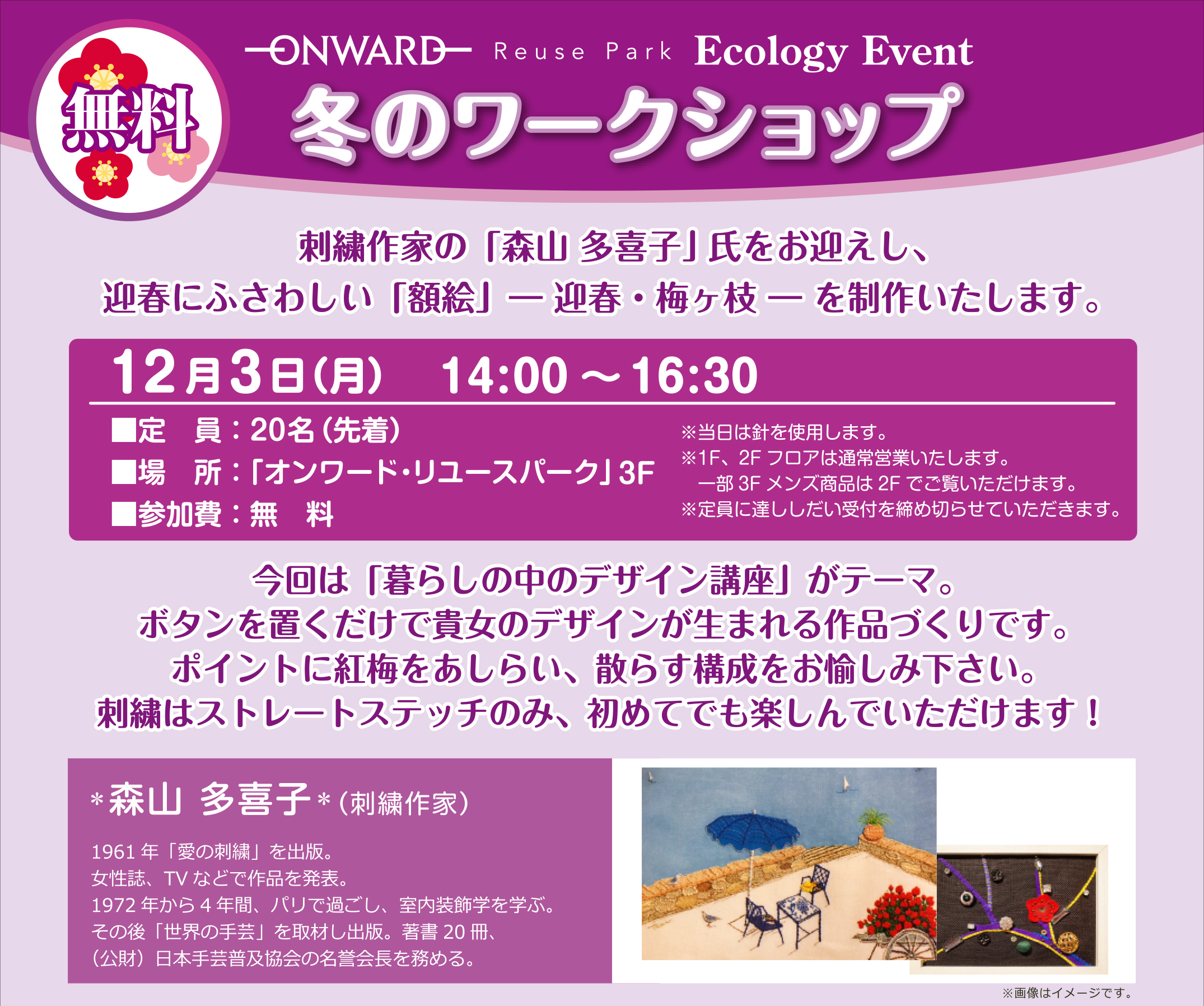 無料

ONWARD Reuse Park Ecology Event

冬のワークショップ

刺繍作家の「森山 多喜子」氏をお迎えし、
迎春にふさわしい「額絵」— 迎春・梅ヶ枝 — を制作いたします。

12月3日(月) 14:00 ～ 16:30

■定 員：20名（先着）
■場 所：「オンワード・リユースパーク」3F
■参加費：無 料

※当日は針を使用します。
※1F、2F フロアは通常営業いたします。
一部 3F メンズ商品は 2F でご覧いただけます。
※定員に達ししだい受付を締め切らせていただきます。

今回は「暮らしの中のデザイン講座」がテーマ。
ボタンを置くだけで貴女のデザインが生まれる作品づくりです。
ポイントに紅梅をあしらい、散らす構成をお愉しみ下さい。
刺繍はストレートステッチのみ、初めてでも楽しんでいただけます！

＊森山 多喜子＊（刺繍作家）

1961 年「愛の刺繍」を出版。
女性誌、TV などで作品を発表。
1972 年から 4 年間、パリで過ごし、室内装飾学を学ぶ。
その後「世界の手芸」を取材し出版。著書 20 冊、
（公財）日本手芸普及協会の名誉会長を務める。

※画像はイメージです。